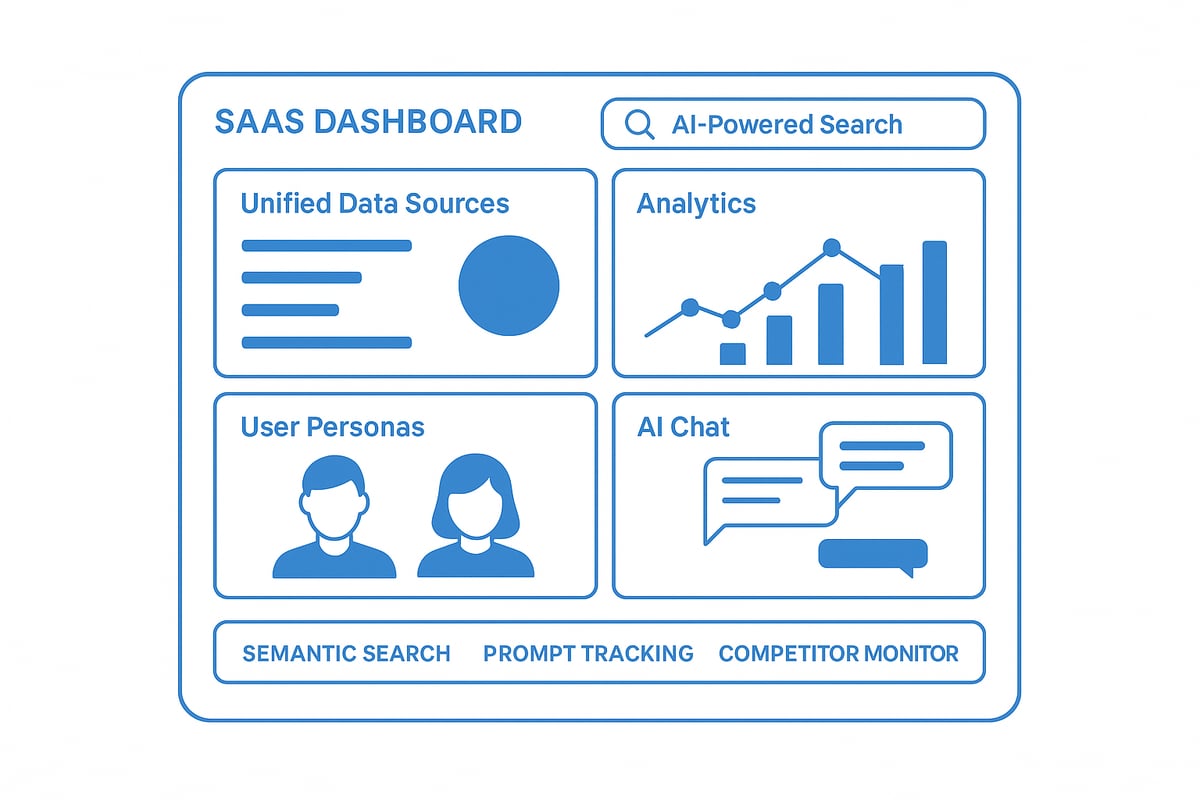 SAAS DASHBOARD

AI-Powered Search

Unified Data Sources

Analytics

User Personas

AI Chat

SEMANTIC SEARCH PROMPT TRACKING COMPETITOR MONITOR